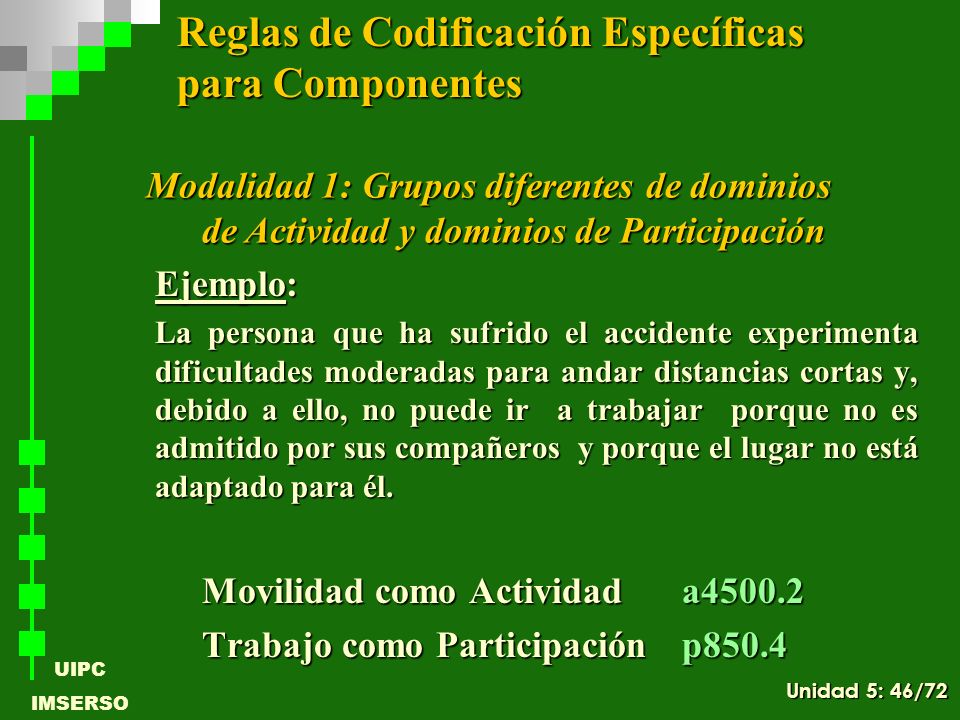 Reglas de Codificación Específicas para Componentes

Modalidad 1: Grupos diferentes de dominios de Actividad y dominios de Participación

Ejemplo:

La persona que ha sufrido el accidente experimenta dificultades moderadas para andar distancias cortas y, debido a ello, no puede ir a trabajar porque no es admitido por sus compañeros y porque el lugar no está adaptado para él.

Movilidad como Actividad a4500.2
Trabajo como Participación p850.4

UIPC
IMSERSO

Unidad 5: 46/72